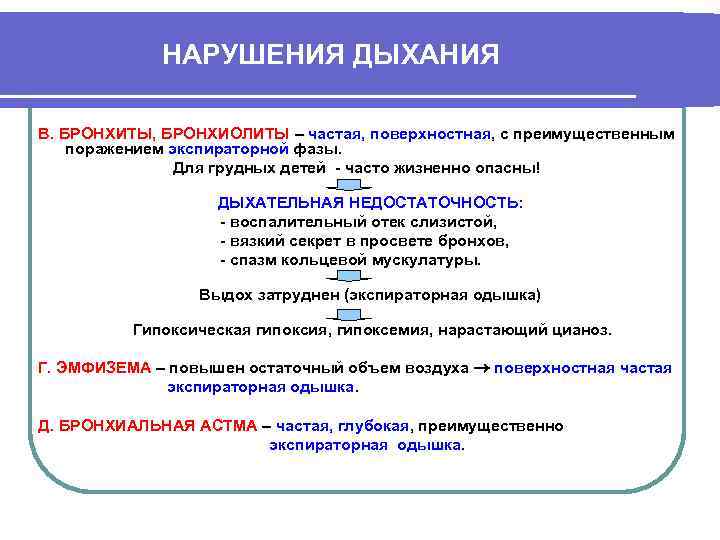 НАРУШЕНИЯ ДЫХАНИЯ

В. БРОНХИТЫ, БРОНХИОЛИТЫ – частая, поверхностная, с преимущественным поражением экспираторной фазы.

Для грудных детей - часто жизненно опасны!

ДЫХАТЕЛЬНАЯ НЕДОСТАТОЧНОСТЬ:
- воспалительный отек слизистой,
- вязкий секрет в просвете бронхов,
- спазм кольцевой мускулатуры.

Выдох затруднен (экспираторная одышка)

Гипоксическая гипоксия, гипоксемия, нарастающий цианоз.

Г. ЭМФИЗЕМА – повышен остаточный объем воздуха → поверхностная частая экспираторная одышка.

Д. БРОНХИАЛЬНАЯ АСТМА – частая, глубокая, преимущественно экспираторная одышка.